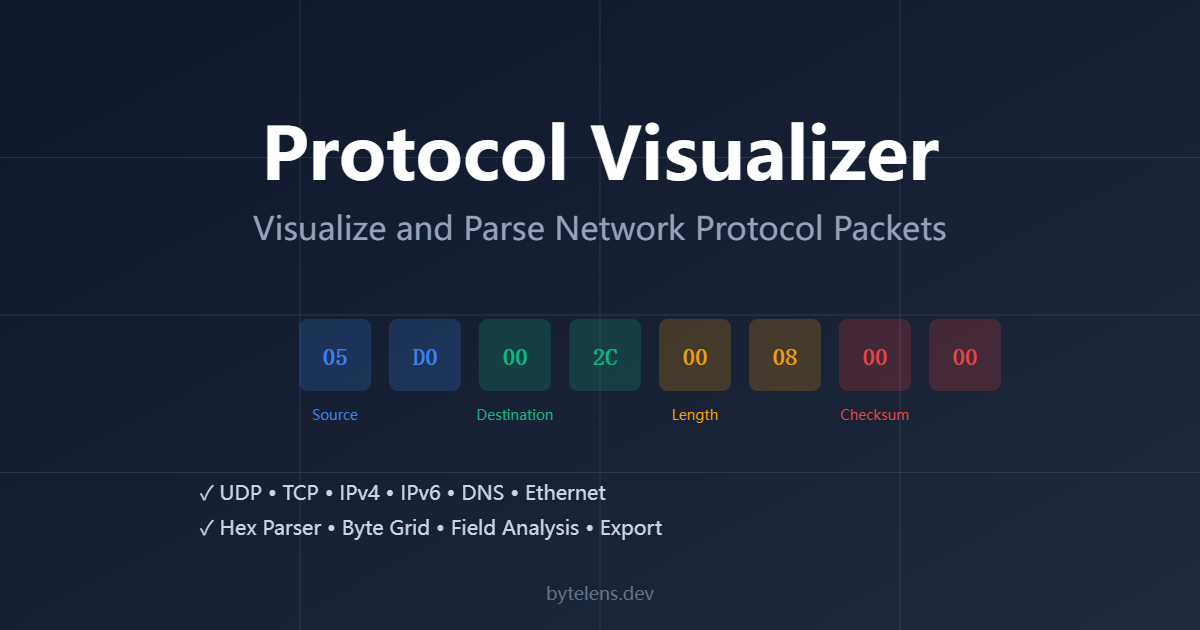 Protocol Visualizer

Visualize and Parse Network Protocol Packets

05 D0 00 2C 00 08 00 00

Source Destination Length Checksum

✓ UDP • TCP • IPv4 • IPv6 • DNS • Ethernet
✓ Hex Parser • Byte Grid • Field Analysis • Export

bytelens.dev